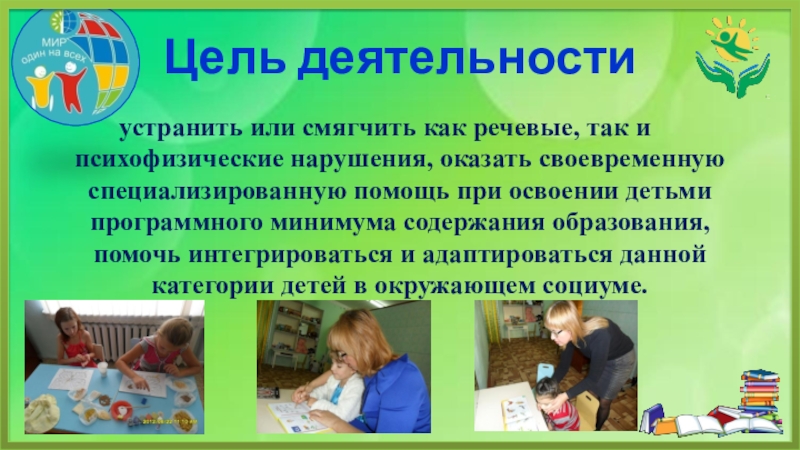 МИР один на всех

Цель деятельности

устранить или смягчить как речевые, так и психофизические нарушения, оказать своевременную специализированную помощь при освоении детьми программного минимума содержания образования, помочь интегрироваться и адаптироваться данной категории детей в окружающем социуме.